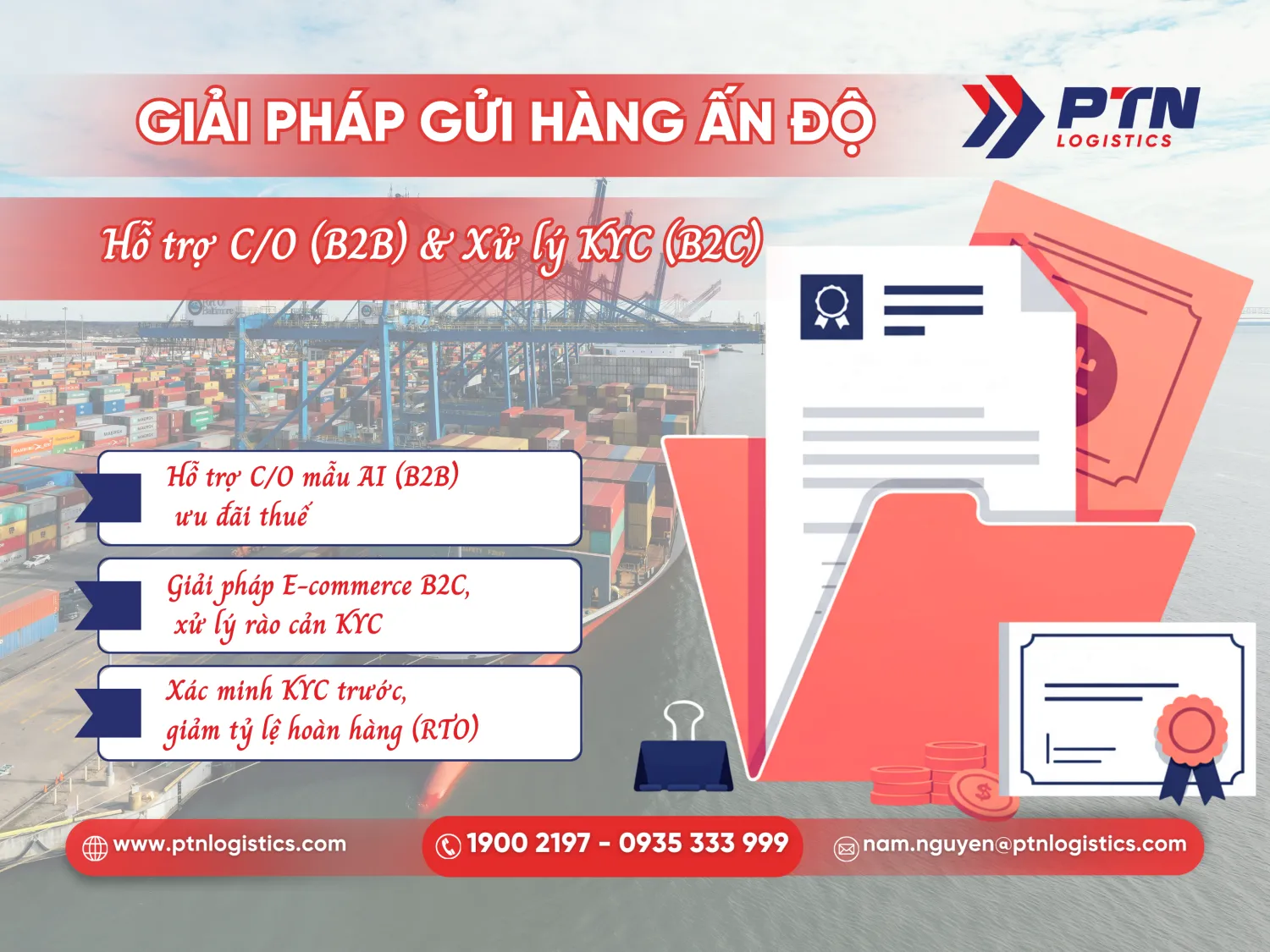 GIẢI PHÁP GỬI HÀNG ẤN ĐỘ

PTN LOGISTICS

Hỗ trợ C/O (B2B) & Xử lý KYC (B2C)

Hỗ trợ C/O mẫu AI (B2B) ưu đãi thuế

Giải pháp E-commerce B2C, xử lý rào cản KYC

Xác minh KYC trước, giảm tỷ lệ hoàn hàng (RTO)

www.ptnlogistics.com

1900 2197 - 0935 333 999

nam.nguyen@ptnlogistics.com